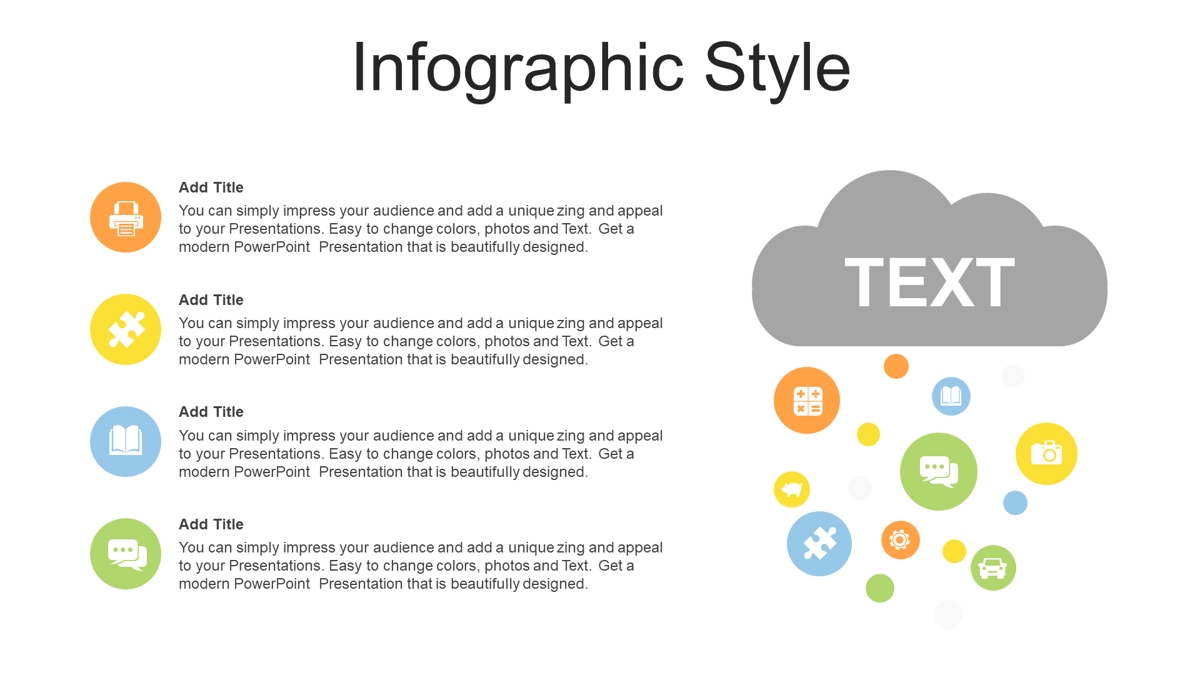 Infographic Style

Add Title
You can simply impress your audience and add a unique zing and appeal to your Presentations. Easy to change colors, photos and Text. Get a modern PowerPoint Presentation that is beautifully designed.

Add Title
You can simply impress your audience and add a unique zing and appeal to your Presentations. Easy to change colors, photos and Text. Get a modern PowerPoint Presentation that is beautifully designed.

Add Title
You can simply impress your audience and add a unique zing and appeal to your Presentations. Easy to change colors, photos and Text. Get a modern PowerPoint Presentation that is beautifully designed.

Add Title
You can simply impress your audience and add a unique zing and appeal to your Presentations. Easy to change colors, photos and Text. Get a modern PowerPoint Presentation that is beautifully designed.

TEXT